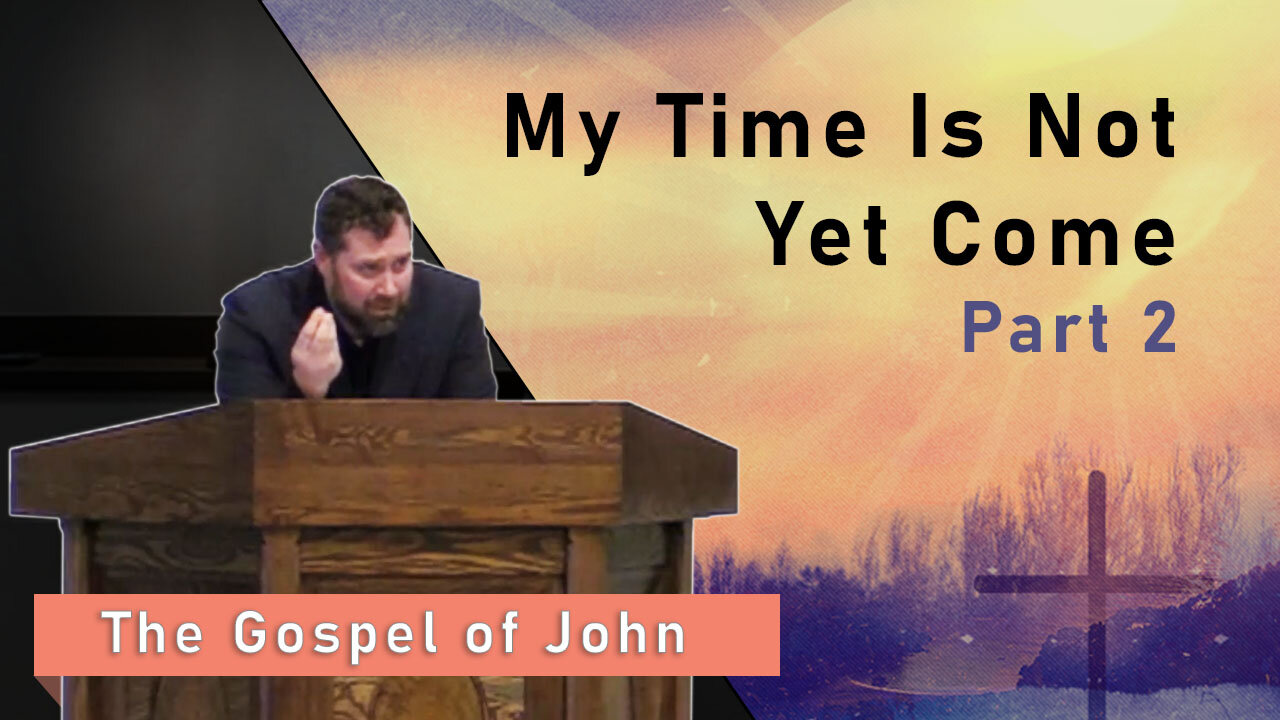 My Time Is Not Yet Come
Part 2

The Gospel of John